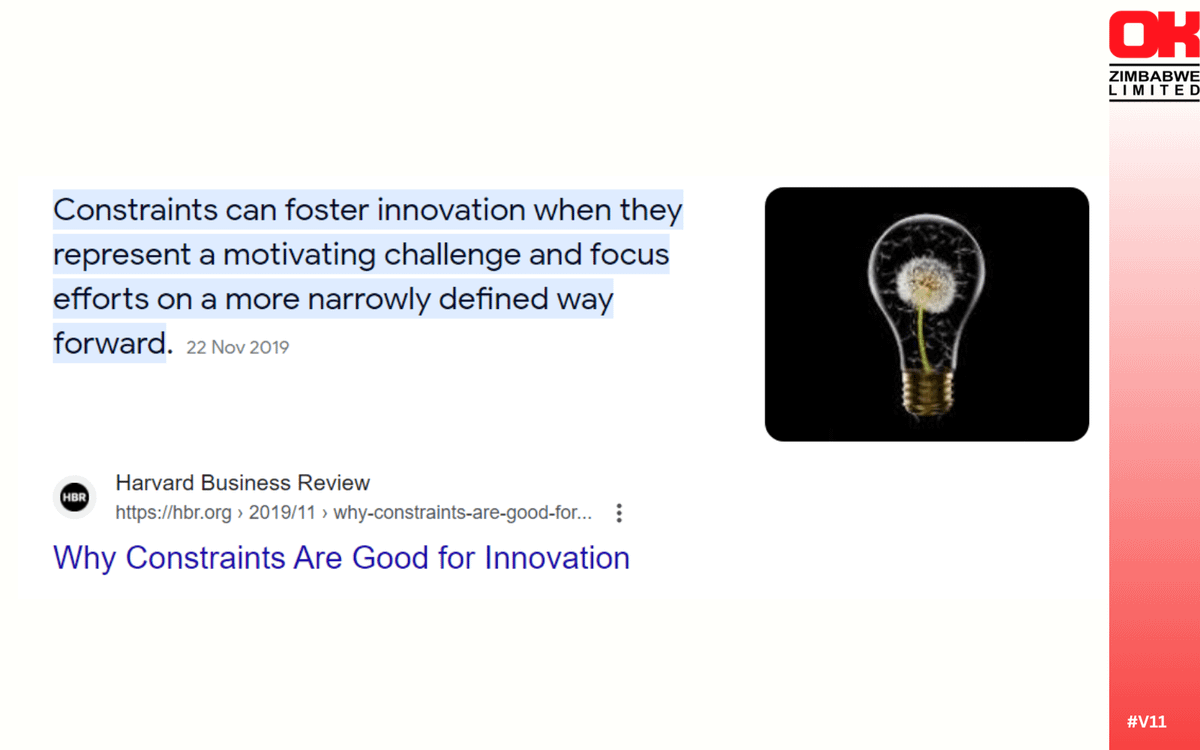 OK
ZIMBABWE
LIMITED

Constraints can foster innovation when they represent a motivating challenge and focus efforts on a more narrowly defined way forward. 22 Nov 2019

HBR
Harvard Business Review
https://hbr.org › 2019/11 › why-constraints-are-good-for...

Why Constraints Are Good for Innovation

#V11